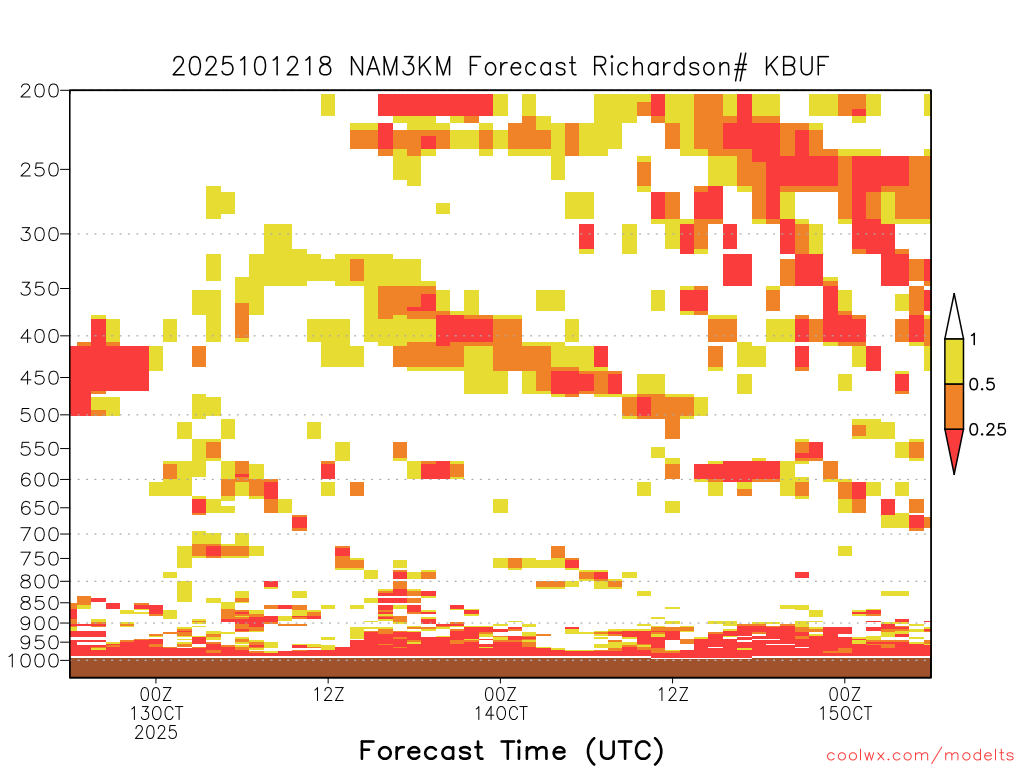 2025101218 NAM3KM Forecast Richardson# KBUF

200
250
300
350
400
450
500
550
600
650
700
750
800
850
900
950
1000

1
0.5
0.25

00Z
13OCT
2025

12Z

00Z
14OCT

12Z

00Z
15OCT

Forecast Time (UTC)

coolwx.com/modelts